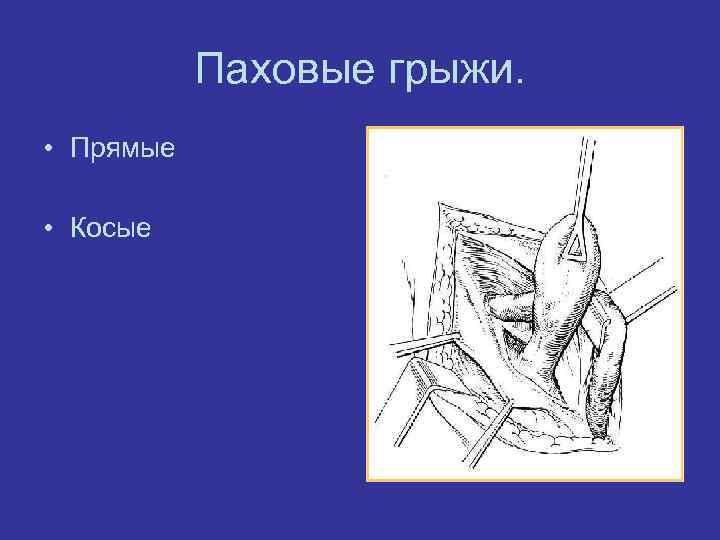 Паховые грыжи.

• Прямые

• Косые